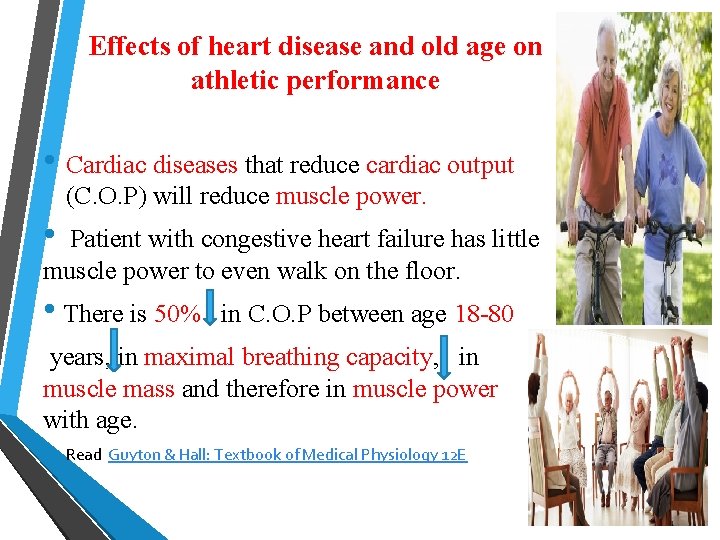 Effects of heart disease and old age on athletic performance

• Cardiac diseases that reduce cardiac output (C.O.P) will reduce muscle power.

• Patient with congestive heart failure has little muscle power to even walk on the floor.

• There is 50% in C.O.P between age 18-80

years, in maximal breathing capacity, in muscle mass and therefore in muscle power with age.

Read Guyton & Hall: Textbook of Medical Physiology 12E